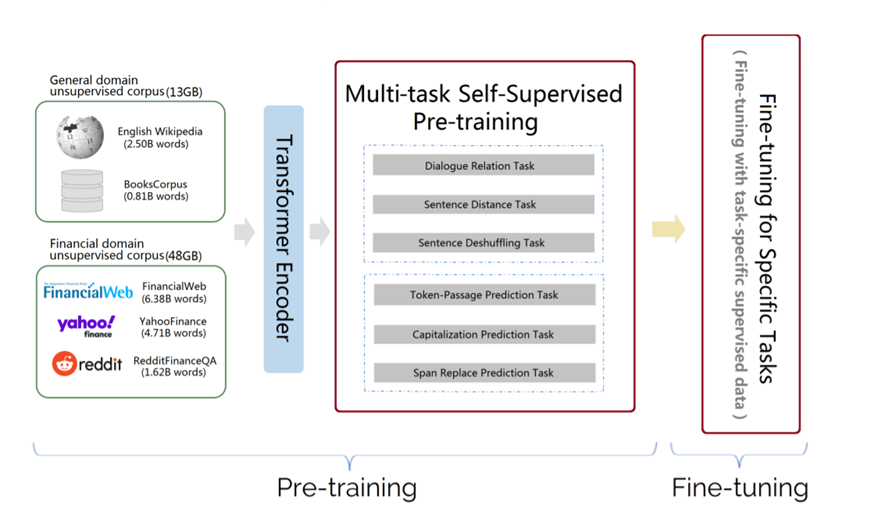 General domain unsupervised corpus(13GB)

English Wikipedia (2.50B words)

BooksCorpus (0.81B words)

Financial domain unsupervised corpus(48GB)

FinancialWeb

FinancialWeb (6.38B words)

yahoo! finance

YahooFinance (4.71B words)

reddit

RedditFinanceQA (1.62B words)

Transformer Encoder

Multi-task Self-Supervised Pre-training

Dialogue Relation Task

Sentence Distance Task

Sentence Deshuffling Task

Token-Passage Prediction Task

Capitalization Prediction Task

Span Replace Prediction Task

Fine-tuning for Specific Tasks

( Fine-tuning with task-specific supervised data )

Pre-training

Fine-tuning